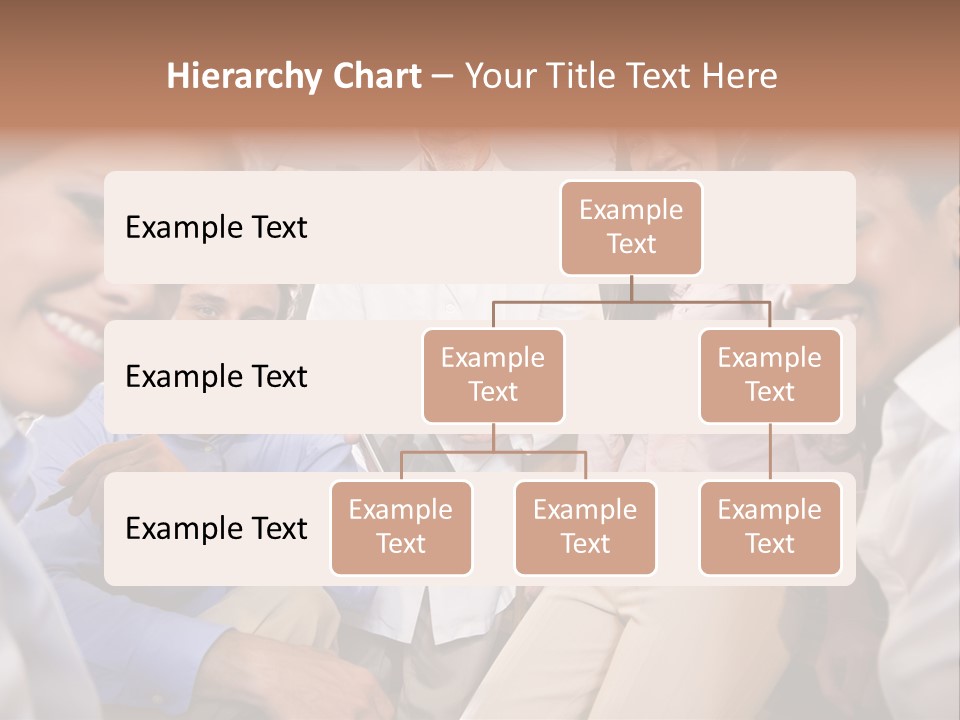 Hierarchy Chart – Your Title Text Here

Example Text

Example Text

Example Text

Example Text

Example Text

Example Text

Example Text

Example Text

Example Text